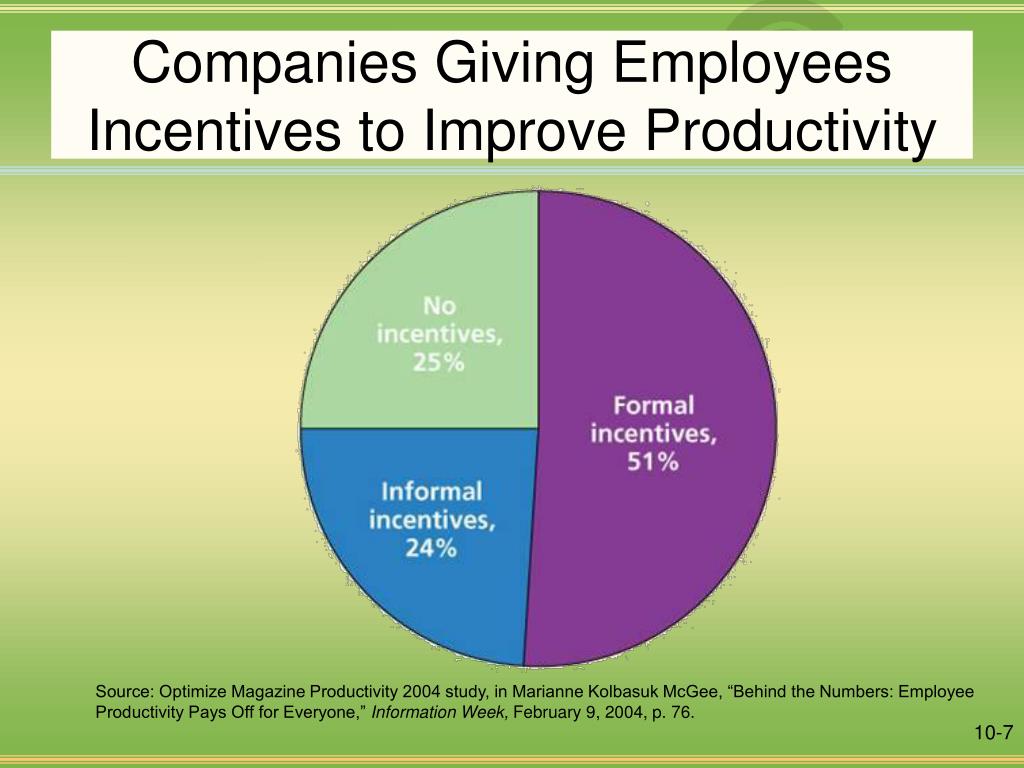 Companies Giving Employees Incentives to Improve Productivity

No incentives, 25%

Formal incentives, 51%

Informal incentives, 24%

Source: Optimize Magazine Productivity 2004 study, in Marianne Kolbasuk McGee, “Behind the Numbers: Employee Productivity Pays Off for Everyone,” Information Week, February 9, 2004, p. 76.

10-7